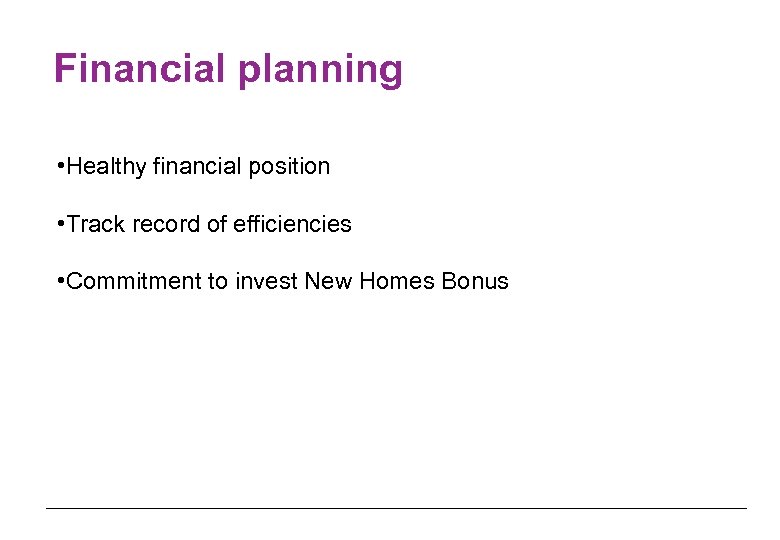 Financial planning

•Healthy financial position

•Track record of efficiencies

•Commitment to invest New Homes Bonus